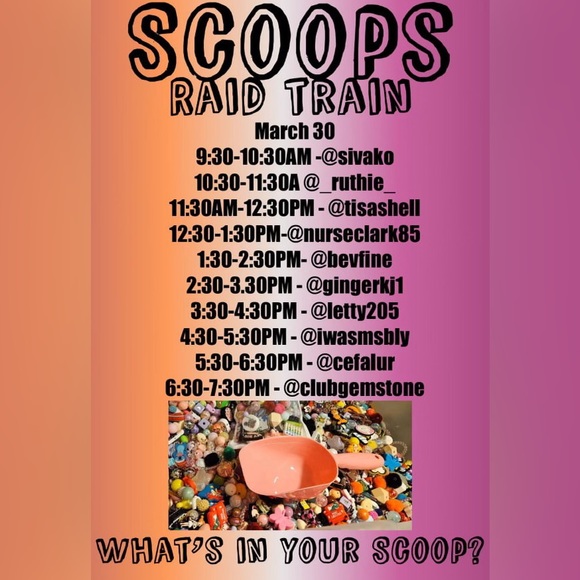 SCOOPS
RAID TRAIN

March 30
9:30-10:30AM -@sivako
10:30-11:30A @_ruthie_
11:30AM-12:30PM - @tisashell
12:30-1:30PM-@nurseclark85
1:30-2:30PM- @bevfine
2:30-3.30PM - @gingerkj1
3:30-4:30PM - @letty205
4:30-5:30PM - @iwasmsbly
5:30-6:30PM - @cefalur
6:30-7:30PM - @clubgemstone

WHAT'S IN YOUR SCOOP?